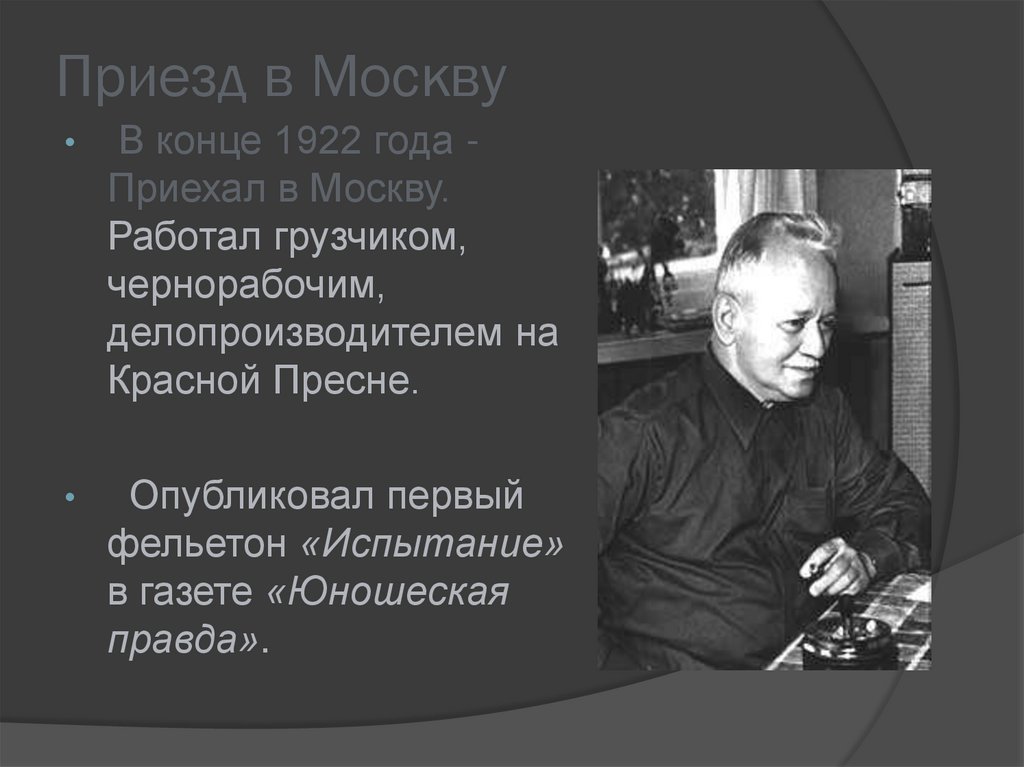 Приезд в Москву

• В конце 1922 года - Приехал в Москву. Работал грузчиком, чернорабочим, делопроизводителем на Красной Пресне.

• Опубликовал первый фельетон «Испытание» в газете «Юношеская правда».